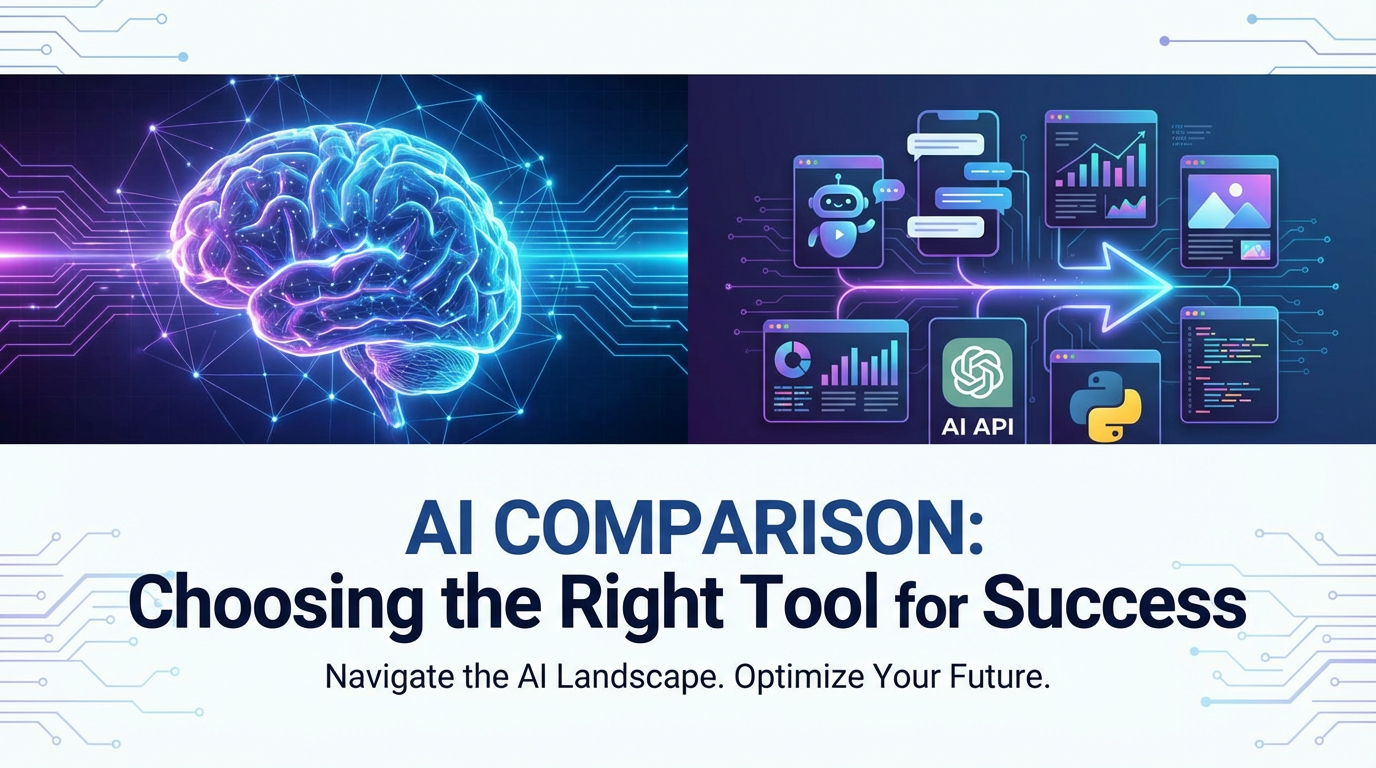 AI API

AI COMPARISON:
Choosing the Right Tool for Success

Navigate the AI Landscape. Optimize Your Future.